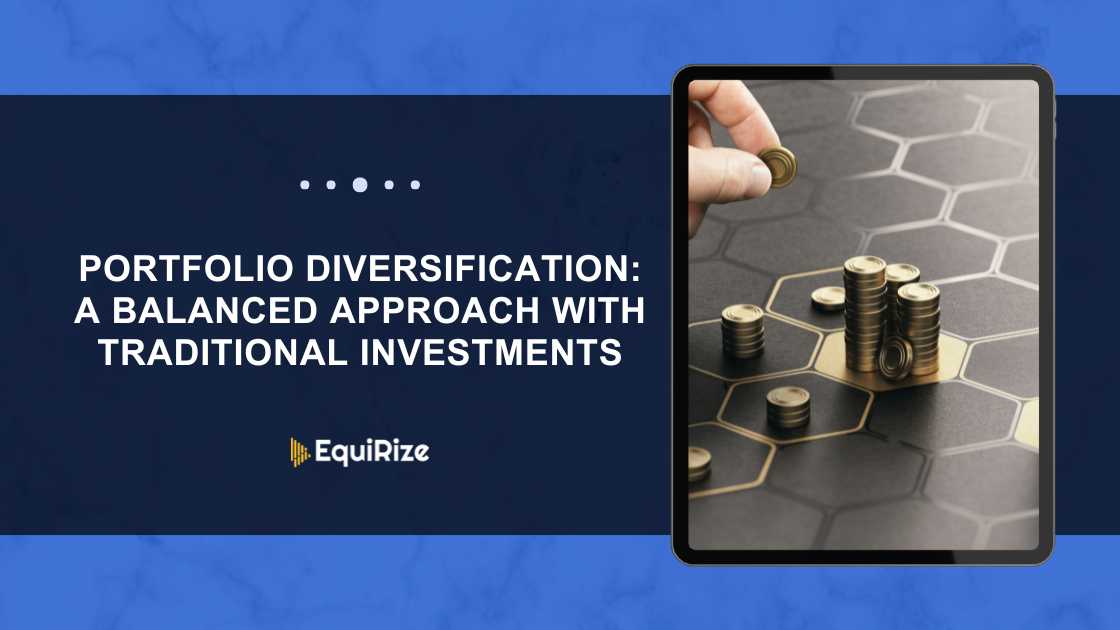 PORTFOLIO DIVERSIFICATION: A BALANCED APPROACH WITH TRADITIONAL INVESTMENTS

EquiRize